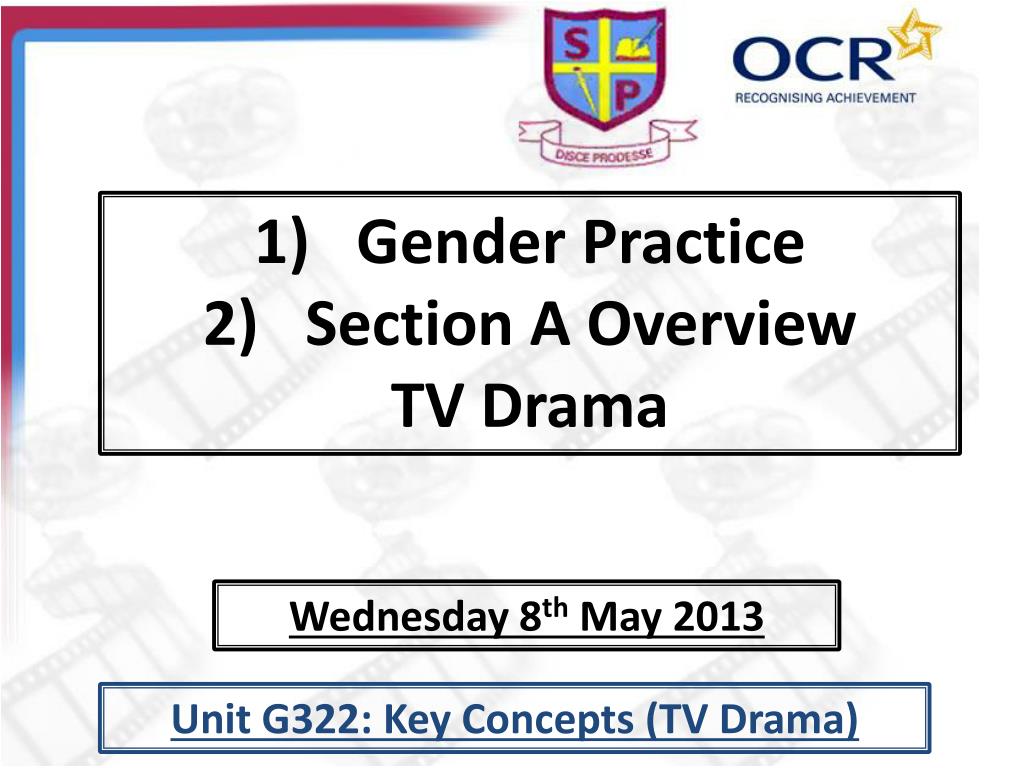 S P

DISCE PRODESSE

OCR
RECOGNISING ACHIEVEMENT

1) Gender Practice
2) Section A Overview
TV Drama

Wednesday 8$^{th}$ May 2013

Unit G322: Key Concepts (TV Drama)